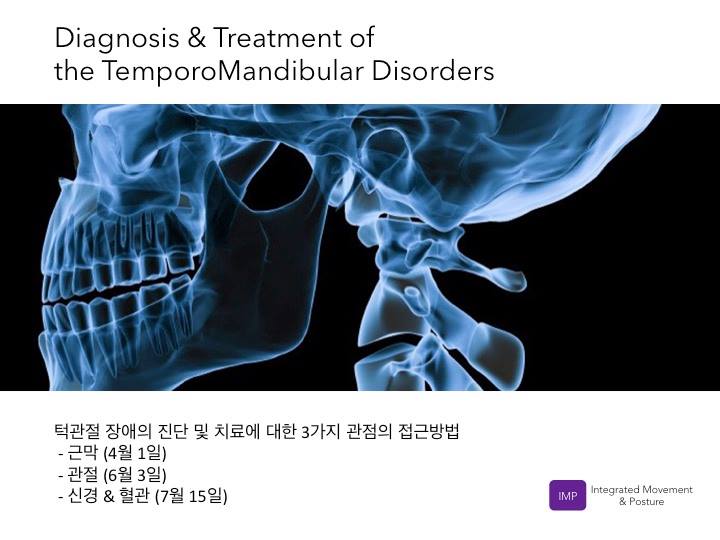 Diagnosis & Treatment of
the TemporoMandibular Disorders

턱관절 장애의 진단 및 치료에 대한 3가지 관점의 접근방법
- 근막 (4월 1일)
- 관절 (6월 3일)
- 신경 & 혈관 (7월 15일)

IMP Integrated Movement & Posture